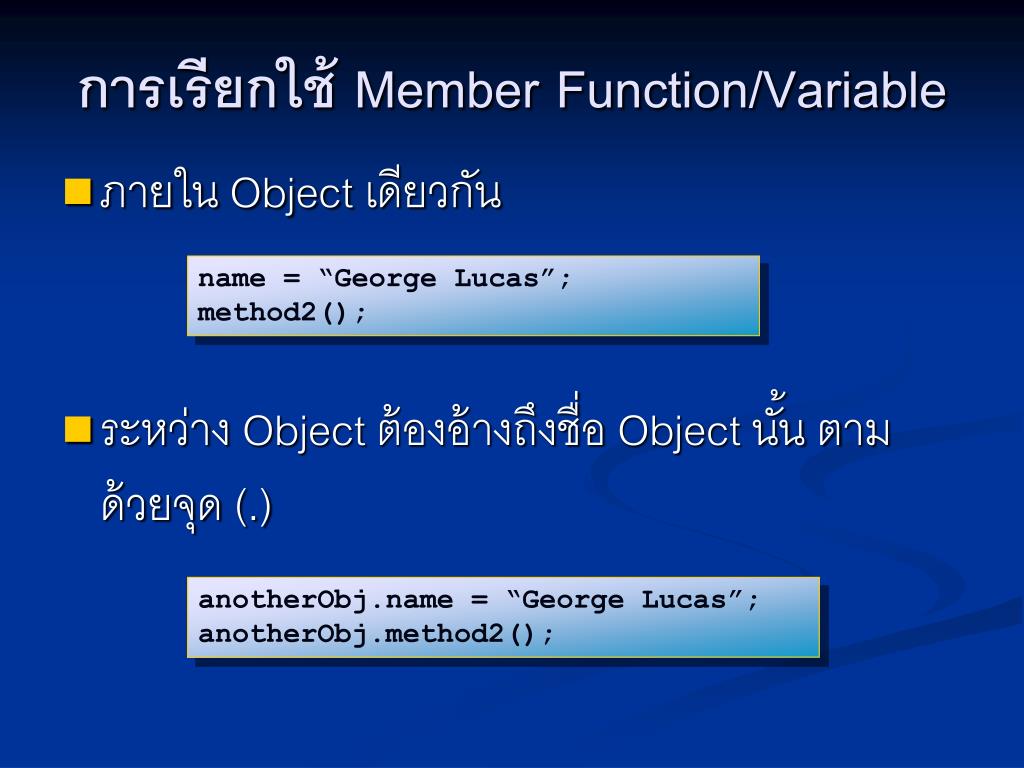 การเรียกใช้ Member Function/Variable

ภายใน Object เดียวกัน

name = “George Lucas”;
method2();

ระหว่าง Object ต้องอ้างถึงชื่อ Object นั้น ตามด้วยจุด (.)

anotherObj.name = “George Lucas”;
anotherObj.method2();